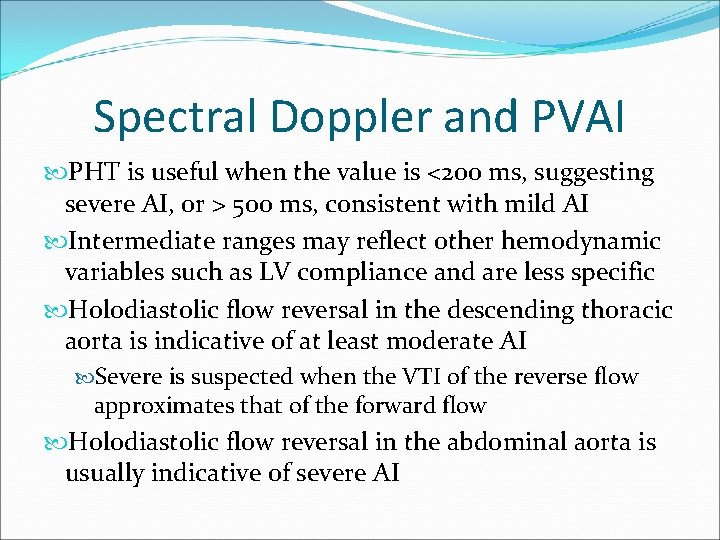 Spectral Doppler and PVAI

PHT is useful when the value is <200 ms, suggesting severe AI, or > 500 ms, consistent with mild AI

Intermediate ranges may reflect other hemodynamic variables such as LV compliance and are less specific

Holodiastolic flow reversal in the descending thoracic aorta is indicative of at least moderate AI

Severe is suspected when the VTI of the reverse flow approximates that of the forward flow

Holodiastolic flow reversal in the abdominal aorta is usually indicative of severe AI